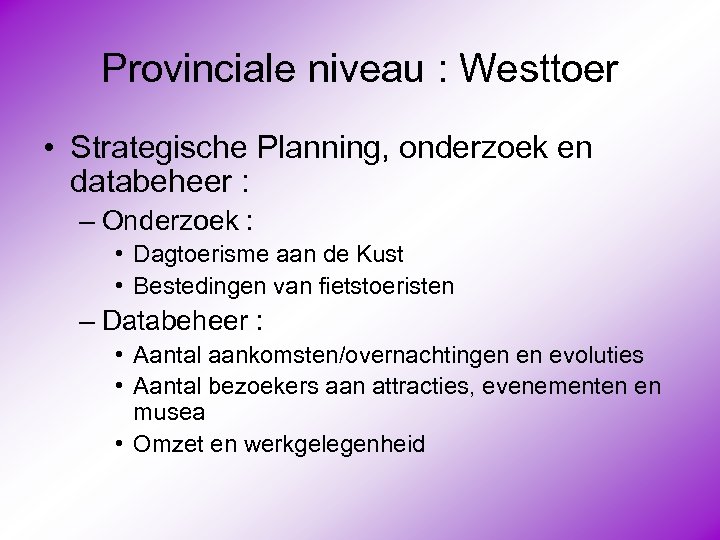 Provinciale niveau : Westtoer

• Strategische Planning, onderzoek en databeheer :
– Onderzoek :
• Dagtoerisme aan de Kust
• Bestedingen van fietstoeristen
– Databeheer :
• Aantal aankomsten/overnachtingen en evoluties
• Aantal bezoekers aan attracties, evenementen en musea
• Omzet en werkgelegenheid